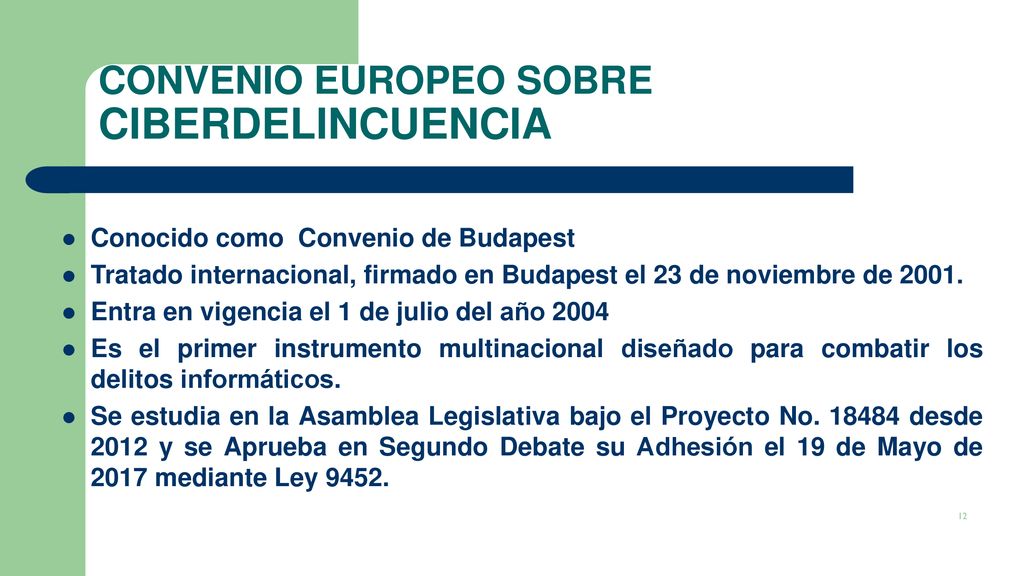 CONVENIO EUROPEO SOBRE CIBERDELINCUENCIA

- Conocido como Convenio de Budapest
- Tratado internacional, firmado en Budapest el 23 de noviembre de 2001.
- Entra en vigencia el 1 de julio del año 2004
- Es el primer instrumento multinacional diseñado para combatir los delitos informáticos.
- Se estudia en la Asamblea Legislativa bajo el Proyecto No. 18484 desde 2012 y se Aprueba en Segundo Debate su Adhesión el 19 de Mayo de 2017 mediante Ley 9452.

12